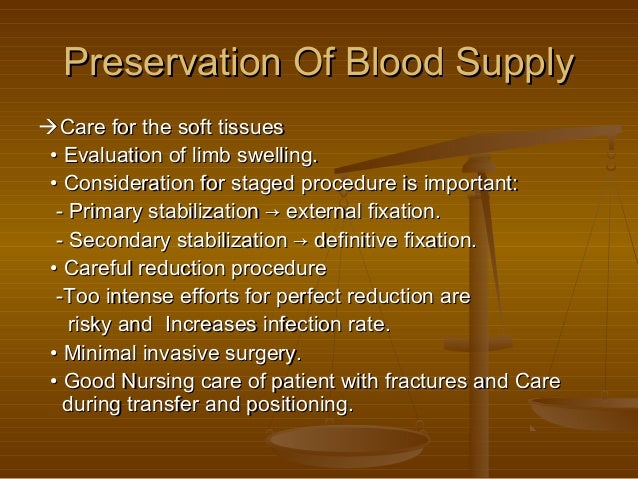 Preservation Of Blood Supply

→Care for the soft tissues
• Evaluation of limb swelling.
• Consideration for staged procedure is important:
- Primary stabilization → external fixation.
- Secondary stabilization → definitive fixation.
• Careful reduction procedure
-Too intense efforts for perfect reduction are risky and Increases infection rate.
• Minimal invasive surgery.
• Good Nursing care of patient with fractures and Care during transfer and positioning.